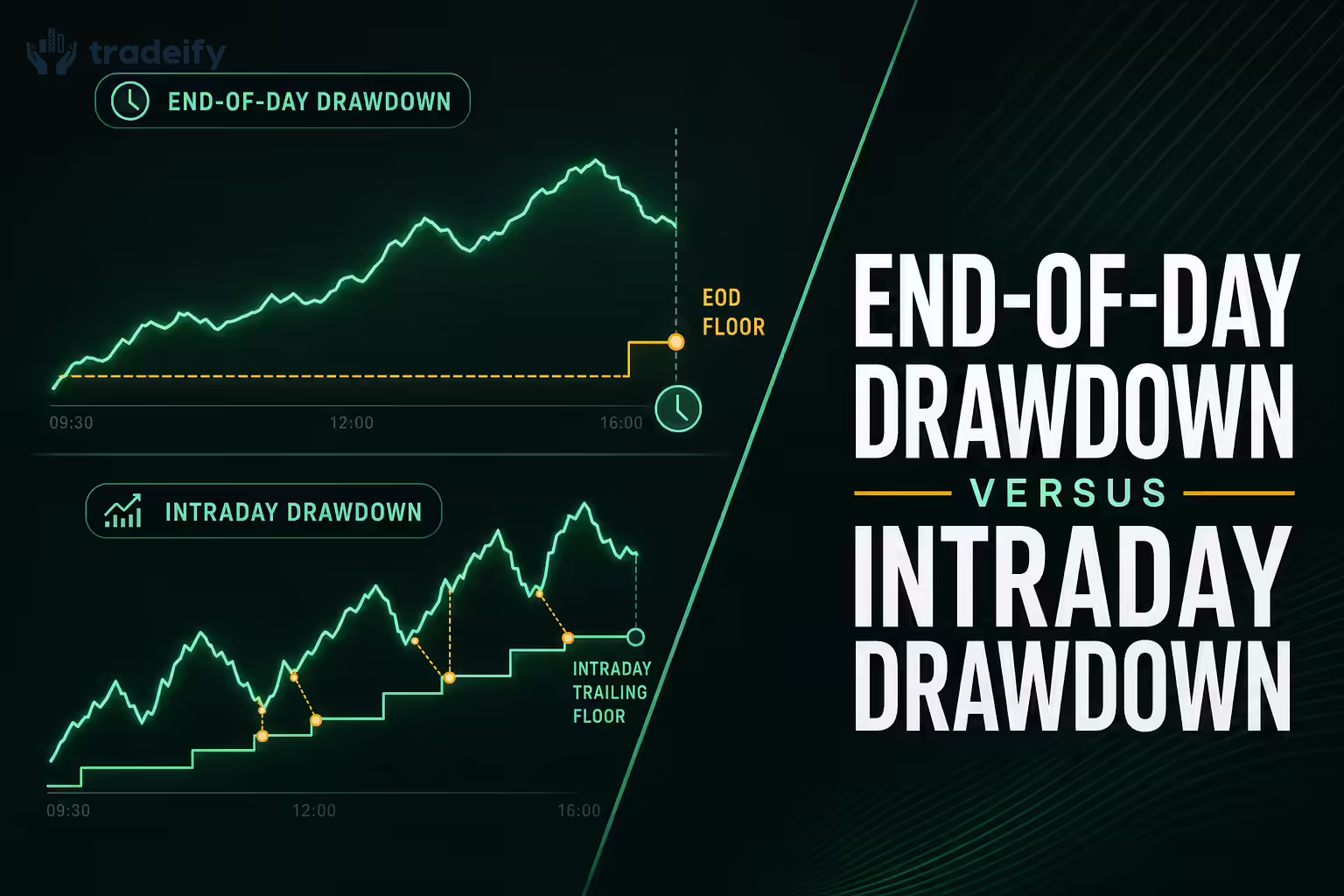 tradeify

END-OF-DAY DRAWDOWN

EOD FLOOR

09:30 12:00 16:00

INTRADAY DRAWDOWN

INTRADAY TRAILING FLOOR

09:30 12:00 16:00

END-OF-DAY DRAWDOWN

VERSUS

INTRADAY DRAWDOWN